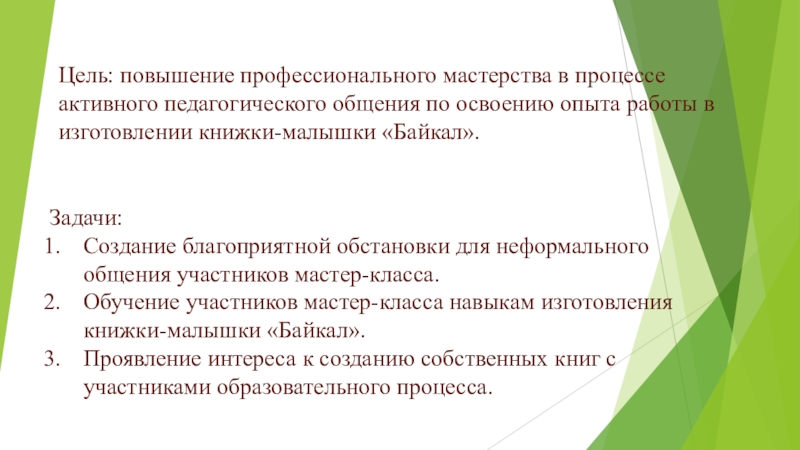 Цель: повышение профессионального мастерства в процессе активного педагогического общения по освоению опыта работы в изготовлении книжки-малышки «Байкал».

Задачи:
1. Создание благоприятной обстановки для неформального общения участников мастер-класса.
2. Обучение участников мастер-класса навыкам изготовления книжки-малышки «Байкал».
3. Проявление интереса к созданию собственных книг с участниками образовательного процесса.